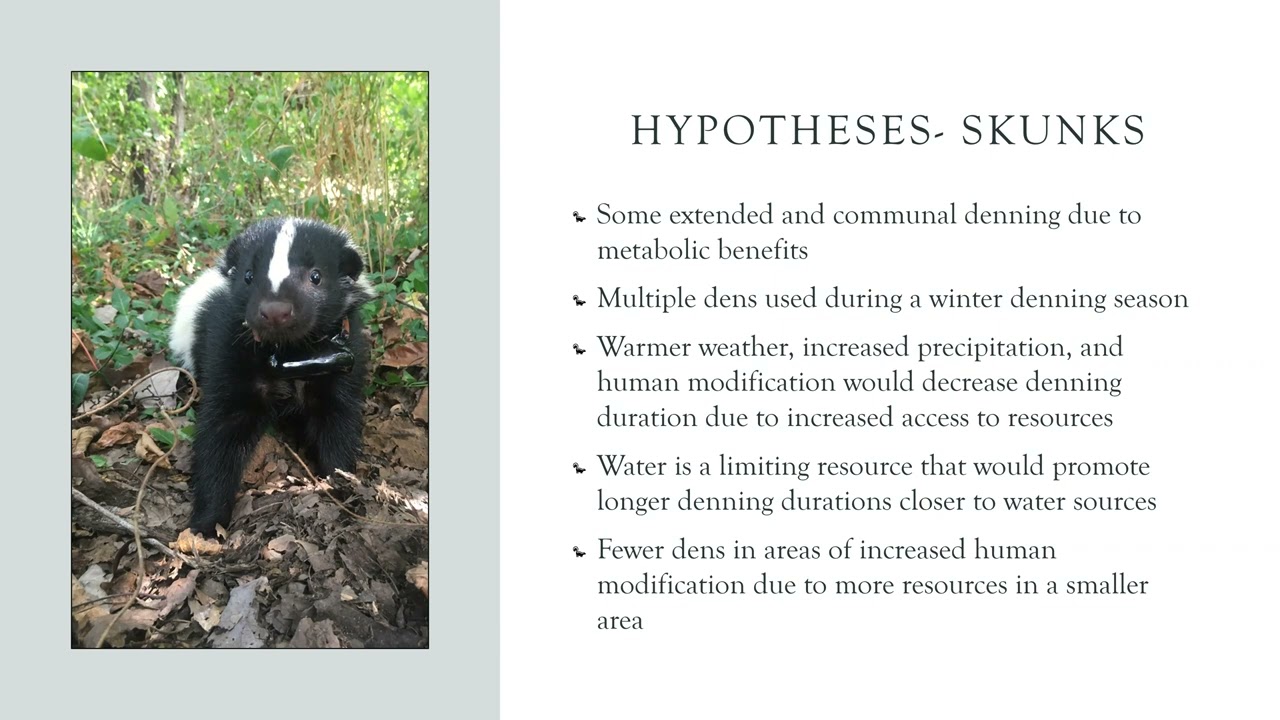 HYPOTHESES- SKUNKS

Some extended and communal denning due to metabolic benefits

Multiple dens used during a winter denning season

Warmer weather, increased precipitation, and human modification would decrease denning duration due to increased access to resources

Water is a limiting resource that would promote longer denning durations closer to water sources

Fewer dens in areas of increased human modification due to more resources in a smaller area